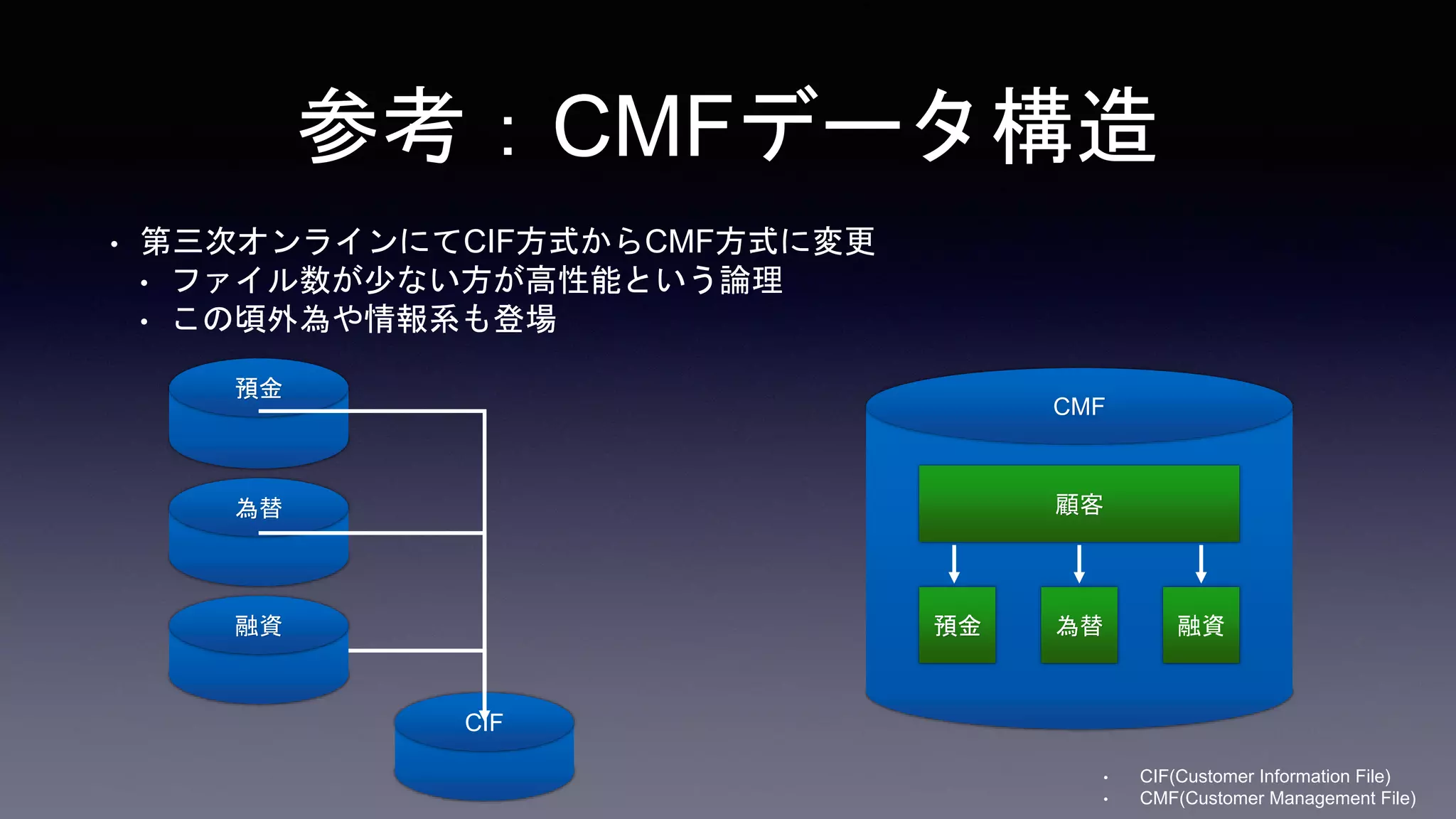 参考：CMFデータ構造

• 第三次オンラインにてCIF方式からCMF方式に変更
  • ファイル数が少ない方が高性能という論理
  • この頃外為や情報系も登場

預金

為替

融資

CIF

CMF

顧客

預金

為替

融資

• CIF(Customer Information File)
• CMF(Customer Management File)